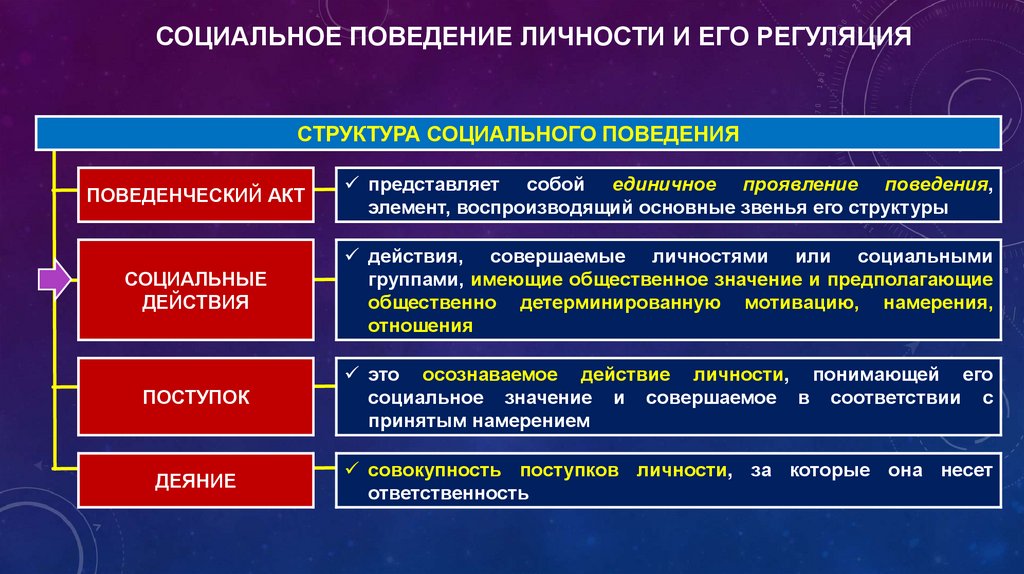 СОЦИАЛЬНОЕ ПОВЕДЕНИЕ ЛИЧНОСТИ И ЕГО РЕГУЛЯЦИЯ

СТРУКТУРА СОЦИАЛЬНОГО ПОВЕДЕНИЯ

ПОВЕДЕНЧЕСКИЙ АКТ

✓ представляет собой единичное проявление поведения, элемент, воспроизводящий основные звенья его структуры

СОЦИАЛЬНЫЕ ДЕЙСТВИЯ

✓ действия, совершаемые личностями или социальными группами, имеющие общественное значение и предполагающие общественно детерминированную мотивацию, намерения, отношения

ПОСТУПОК

✓ это осознаваемое действие личности, понимающей его социальное значение и совершаемое в соответствии с принятым намерением

ДЕЯНИЕ

✓ совокупность поступков личности, за которые она несет ответственность